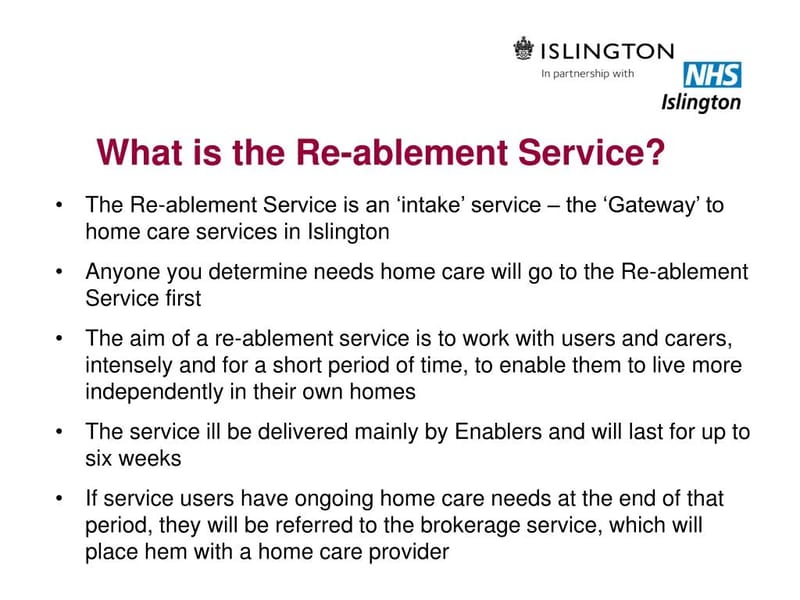 ISLINGTON
In partnership with
NHS
Islington

What is the Re-ablement Service?

• The Re-ablement Service is an ‘intake’ service – the ‘Gateway’ to home care services in Islington

• Anyone you determine needs home care will go to the Re-ablement Service first

• The aim of a re-ablement service is to work with users and carers, intensely and for a short period of time, to enable them to live more independently in their own homes

• The service ill be delivered mainly by Enablers and will last for up to six weeks

• If service users have ongoing home care needs at the end of that period, they will be referred to the brokerage service, which will place hem with a home care provider